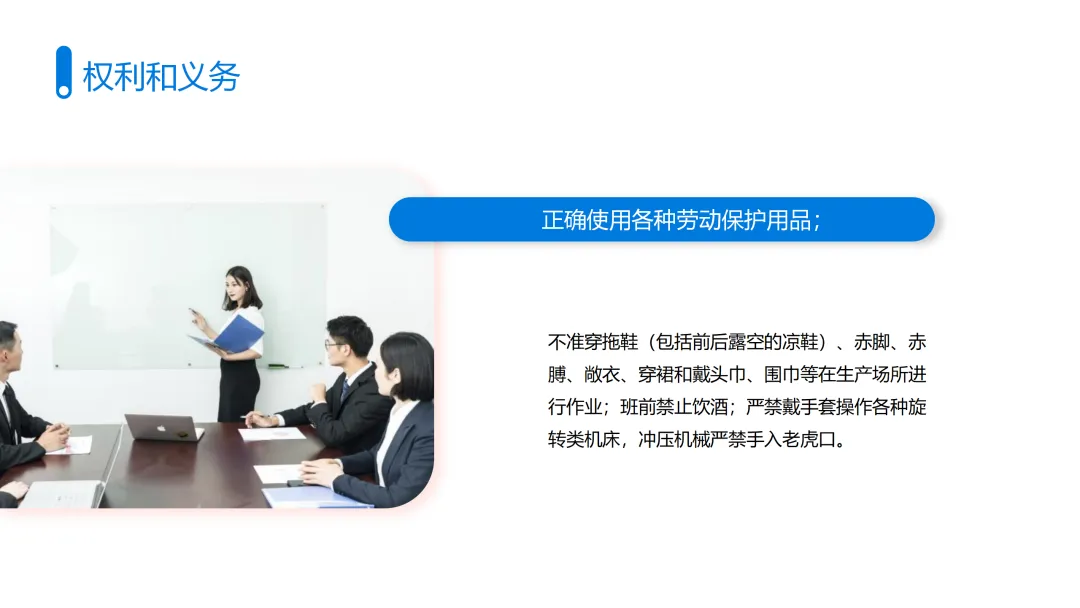 权利和义务

正确使用各种劳动保护用品；

不准穿拖鞋（包括前后露空的凉鞋）、赤脚、赤膊、敞衣、穿裙和戴头巾、围巾等在生产场所进行作业；班前禁止饮酒；严禁戴手套操作各种旋转类机床，冲压机械严禁手入老虎口。